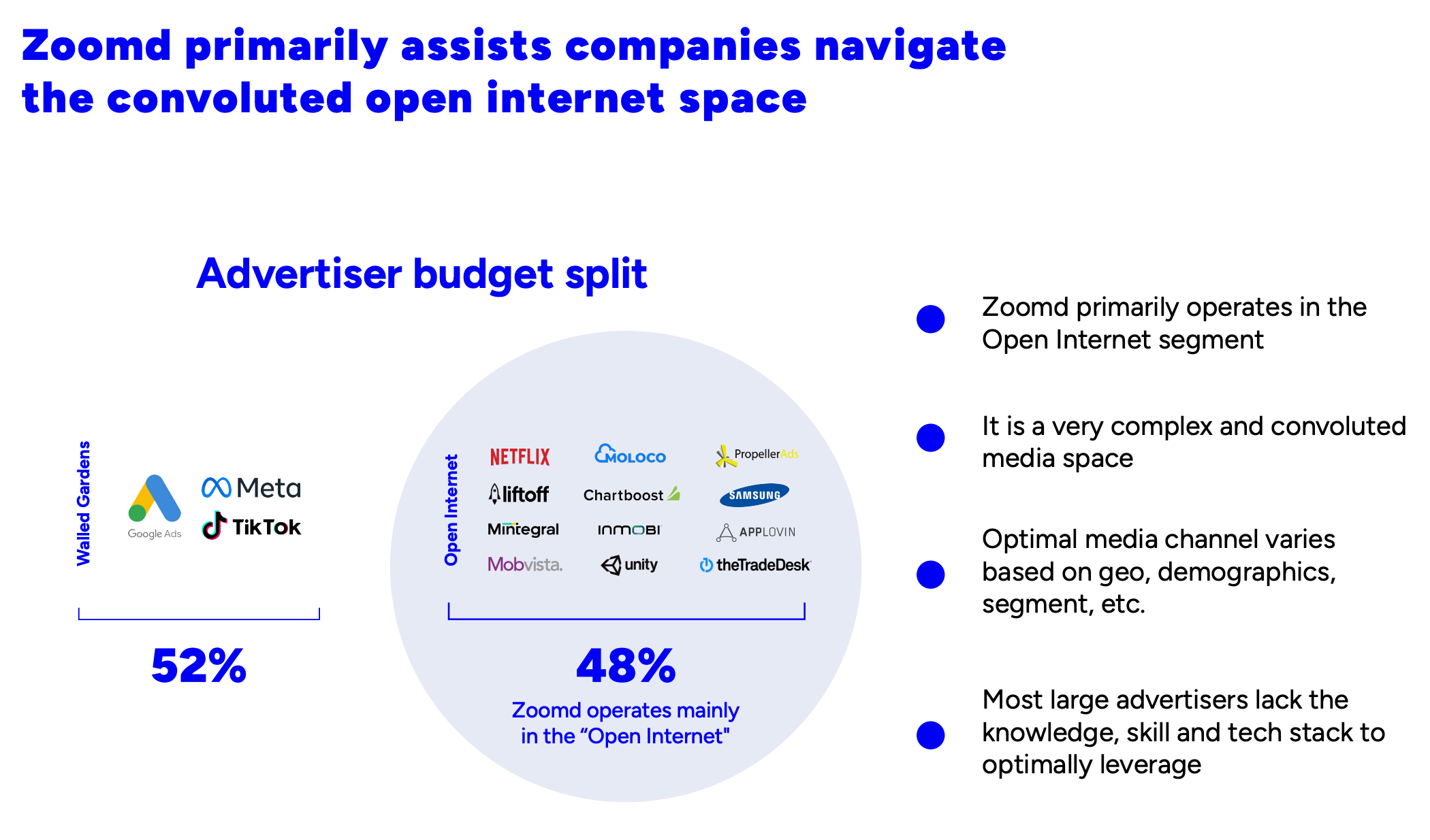 Zoomd primarily assists companies navigate the convoluted open internet space

Advertiser budget split

Walled Gardens

Google Ads

Meta

TikTok

52%

Open Internet

NETFLIX

MOLOCO

PropellerAds

liftoff

Chartboost

SAMSUNG

Mintegral

INMOBI

APPLOVIN

Mobvista.

unity

theTradeDesk

48%

Zoomd operates mainly in the “Open Internet"

Zoomd primarily operates in the Open Internet segment

It is a very complex and convoluted media space

Optimal media channel varies based on geo, demographics, segment, etc.

Most large advertisers lack the knowledge, skill and tech stack to optimally leverage